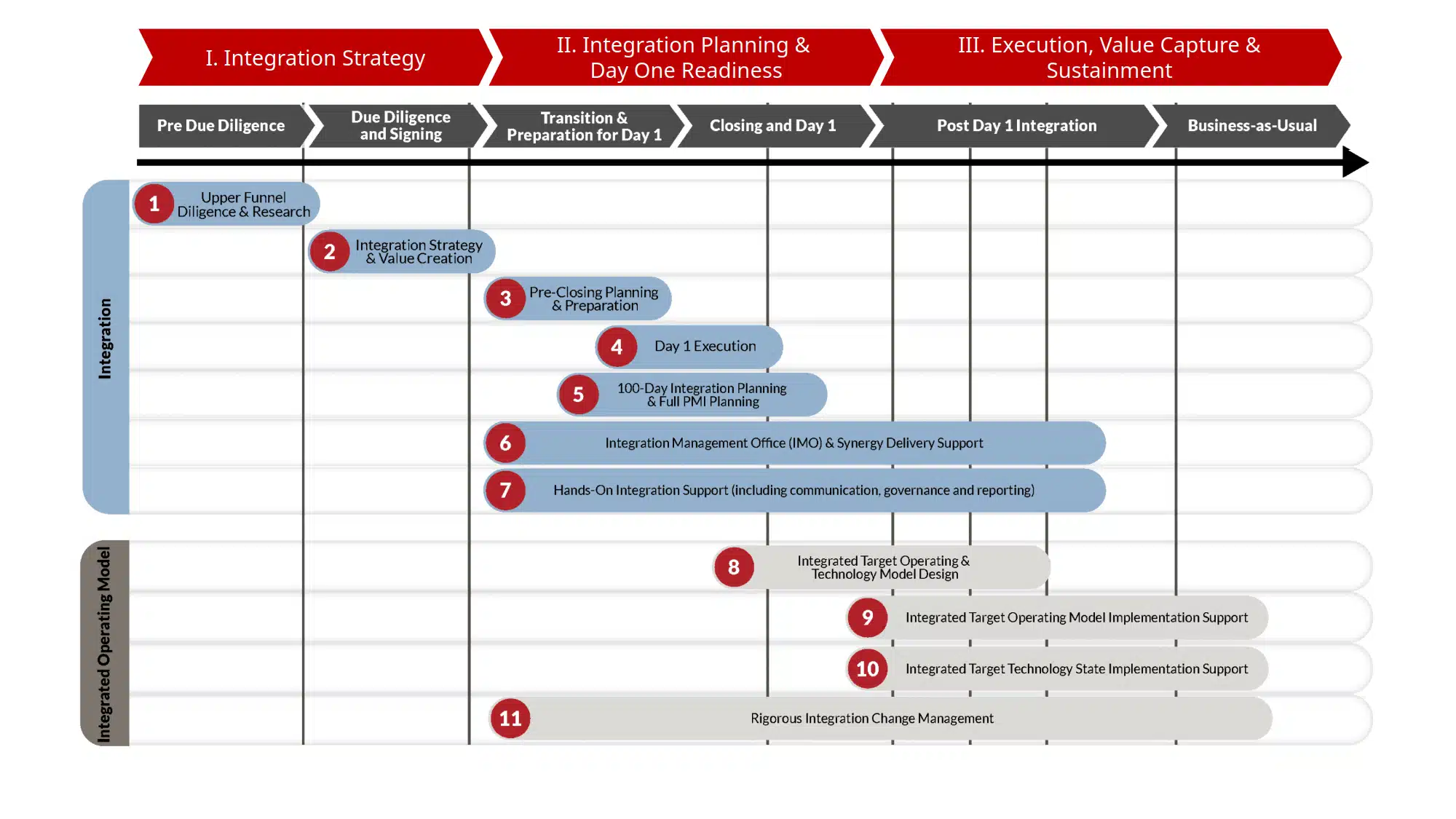 I. Integration Strategy

II. Integration Planning & Day One Readiness

III. Execution, Value Capture & Sustainment

Pre Due Diligence

Due Diligence and Signing

Transition & Preparation for Day 1

Closing and Day 1

Post Day 1 Integration

Business-as-Usual

Integration

1 Upper Funnel Diligence & Research

2 Integration Strategy & Value Creation

3 Pre-Closing Planning & Preparation

4 Day 1 Execution

5 100-Day Integration Planning & Full PMI Planning

6 Integration Management Office (IMO) & Synergy Delivery Support

7 Hands-On Integration Support (including communication, governance and reporting)

Integrated Operating Model

8 Integrated Target Operating & Technology Model Design

9 Integrated Target Operating Model Implementation Support

10 Integrated Target Technology State Implementation Support

11 Rigorous Integration Change Management